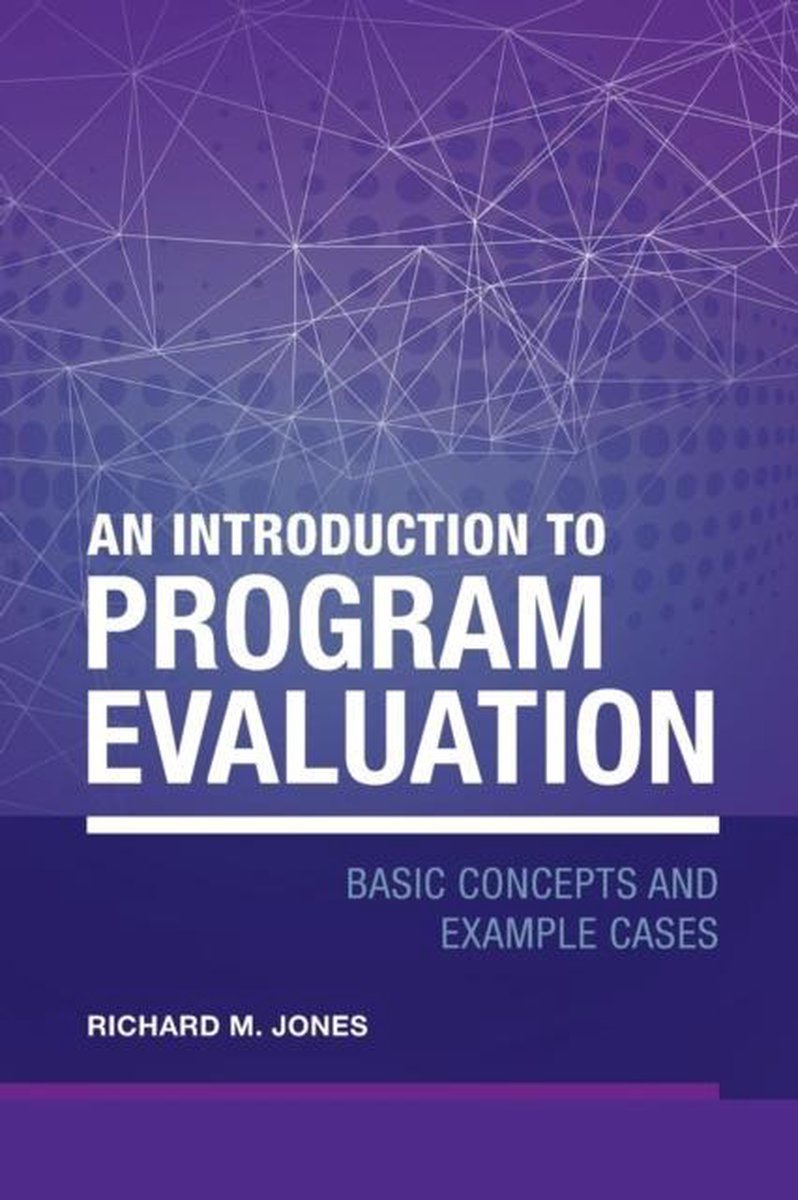 AN INTRODUCTION TO
PROGRAM
EVALUATION

BASIC CONCEPTS AND
EXAMPLE CASES

RICHARD M. JONES